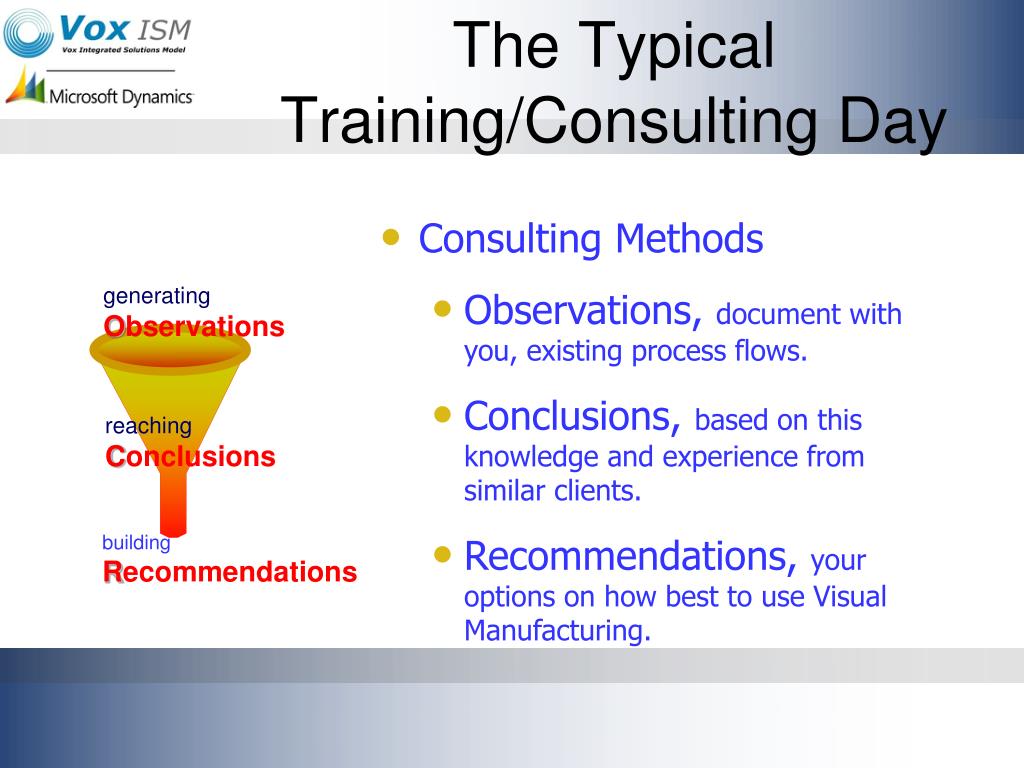 Vox ISM
Vox Integrated Solutions Model

Microsoft Dynamics

The Typical Training/Consulting Day

generating
Observations

reaching
Conclusions

building
Recommendations

• Consulting Methods
• Observations, document with you, existing process flows.
• Conclusions, based on this knowledge and experience from similar clients.
• Recommendations, your options on how best to use Visual Manufacturing.